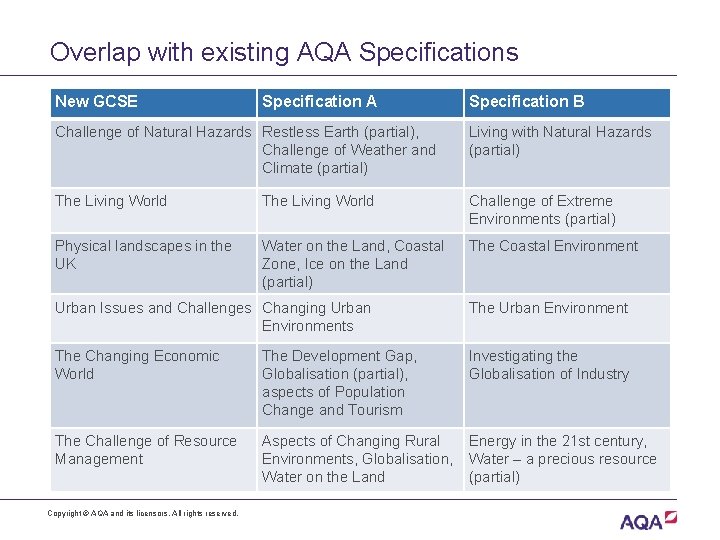 Overlap with existing AQA Specifications

| New GCSE | Specification A | Specification B |
|---|---|---|
| Challenge of Natural Hazards | Restless Earth (partial), Challenge of Weather and Climate (partial) | Living with Natural Hazards (partial) |
| The Living World | The Living World | Challenge of Extreme Environments (partial) |
| Physical landscapes in the UK | Water on the Land, Coastal Zone, Ice on the Land (partial) | The Coastal Environment |
| Urban Issues and Challenges | Changing Urban Environments | The Urban Environment |
| The Changing Economic World | The Development Gap, Globalisation (partial), aspects of Population Change and Tourism | Investigating the Globalisation of Industry |
| The Challenge of Resource Management | Aspects of Changing Rural Environments, Globalisation, Water on the Land | Energy in the 21st century, Water – a precious resource (partial) |

Copyright © AQA and its licensors. All rights reserved.

AQA